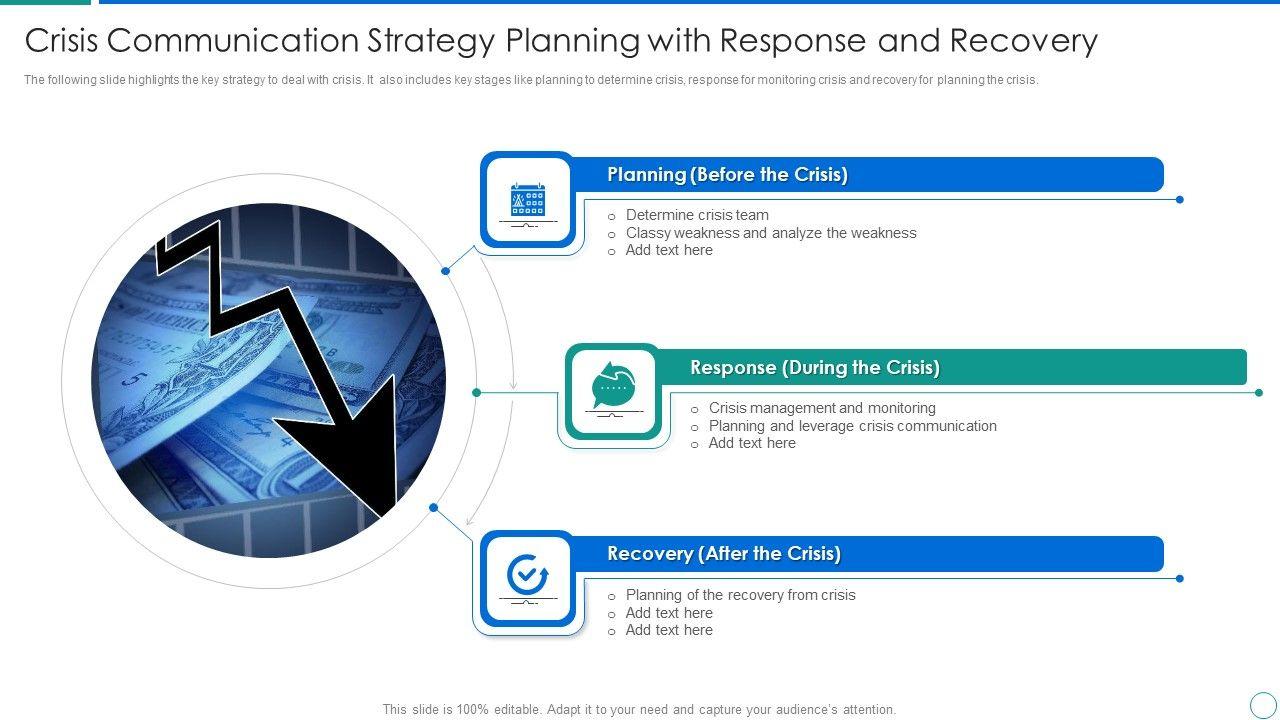 Crisis Communication Strategy Planning with Response and Recovery

The following slide highlights the key strategy to deal with crisis. It also includes key stages like planning to determine crisis, response for monitoring crisis and recovery for planning the crisis.

Planning (Before the Crisis)

o Determine crisis team
o Classy weakness and analyze the weakness
o Add text here

Response (During the Crisis)

o Crisis management and monitoring
o Planning and leverage crisis communication
o Add text here

Recovery (After the Crisis)

o Planning of the recovery from crisis
o Add text here
o Add text here

This slide is 100% editable. Adapt it to your need and capture your audience's attention.